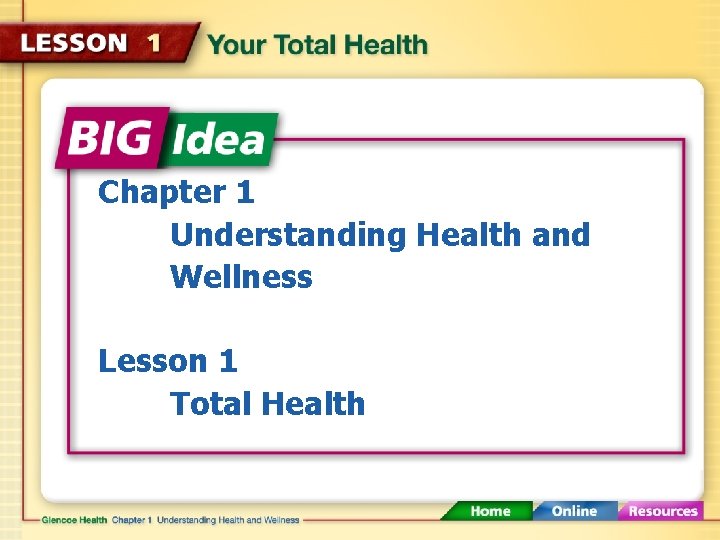 LESSON 1 Your Total Health

BIG Idea

Chapter 1
Understanding Health and Wellness

Lesson 1
Total Health

Glencoe Health Chapter 1 Understanding Health and Wellness

Home Online Resources